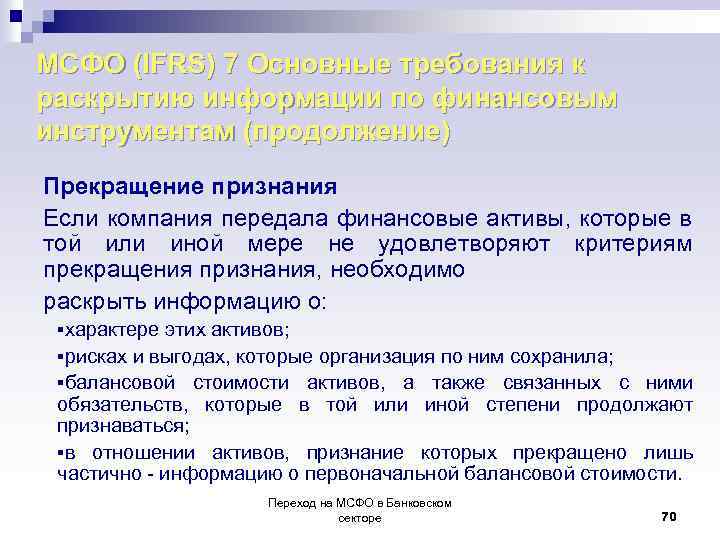 МСФО (IFRS) 7 Основные требования к раскрытию информации по финансовым инструментам (продолжение)

Прекращение признания

Если компания передала финансовые активы, которые в той или иной мере не удовлетворяют критериям прекращения признания, необходимо

раскрыть информацию о:

▪характере этих активов;

▪рисках и выгодах, которые организация по ним сохранила;

▪балансовой стоимости активов, а также связанных с ними обязательств, которые в той или иной степени продолжают признаваться;

▪в отношении активов, признание которых прекращено лишь частично - информацию о первоначальной балансовой стоимости.

Переход на МСФО в Банковском секторе

70